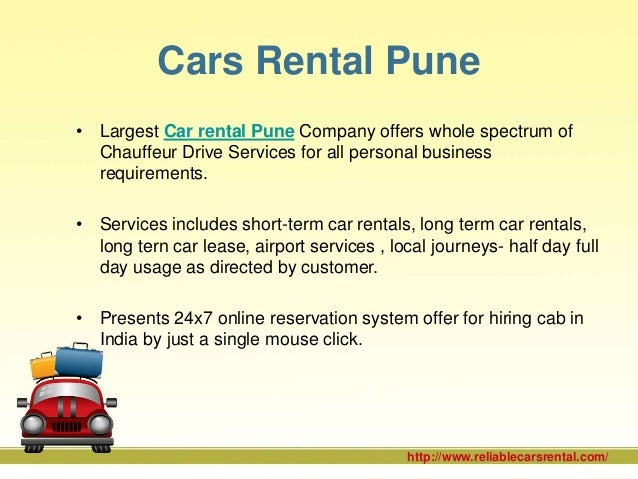 Cars Rental Pune

• Largest Car rental Pune Company offers whole spectrum of Chauffeur Drive Services for all personal business requirements.

• Services includes short-term car rentals, long term car rentals, long tern car lease, airport services , local journeys- half day full day usage as directed by customer.

• Presents 24x7 online reservation system offer for hiring cab in India by just a single mouse click.

http://www.reliablecarsrental.com/